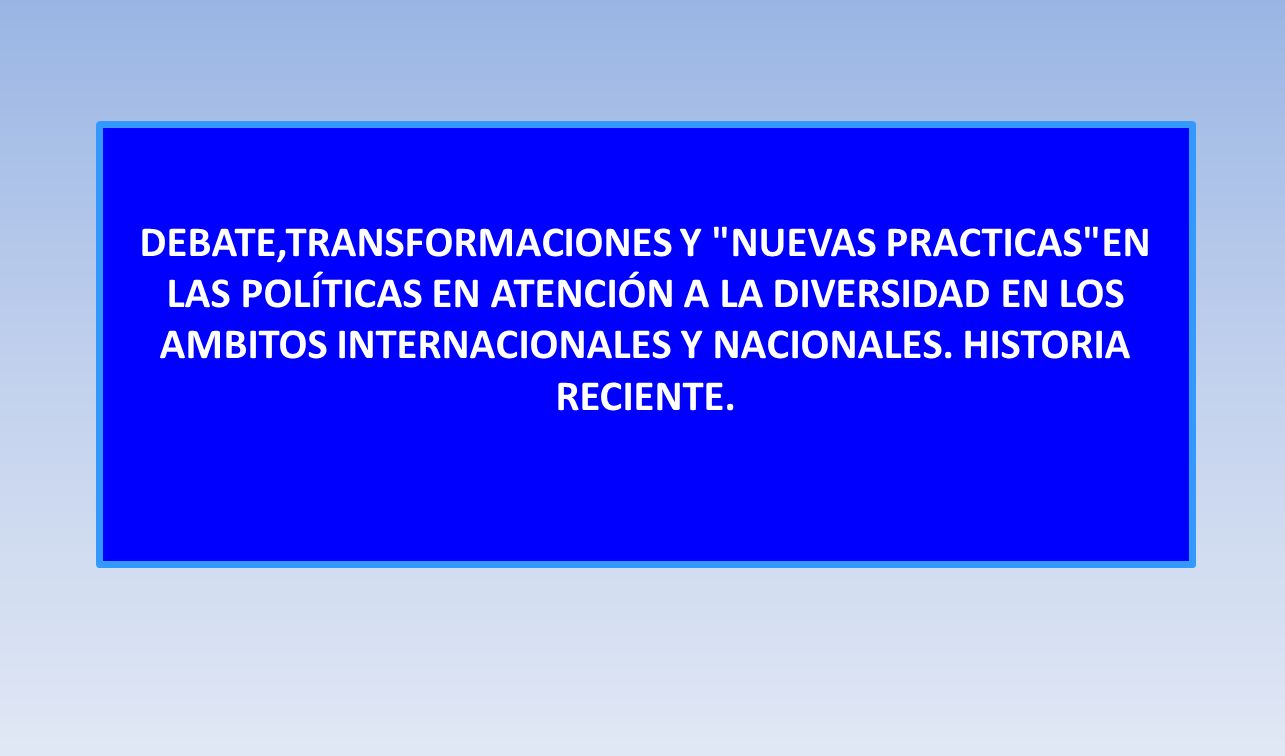 DEBATE,TRANSFORMACIONES Y "NUEVAS PRACTICAS"EN LAS POLÍTICAS EN ATENCIÓN A LA DIVERSIDAD EN LOS AMBITOS INTERNACIONALES Y NACIONALES. HISTORIA RECIENTE.